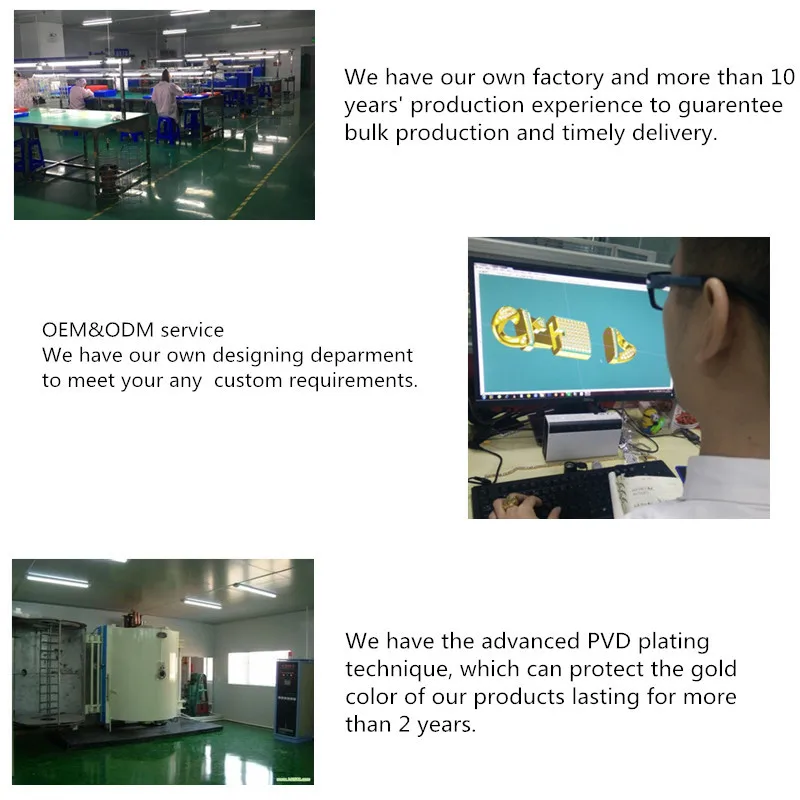 We have our own factory and more than 10 years' production experience to guarentee bulk production and timely delivery.

OEM&ODM service
We have our own designing deparment to meet your any custom requirements.

We have the advanced PVD plating technique, which can protect the gold color of our products lasting for more than 2 years.